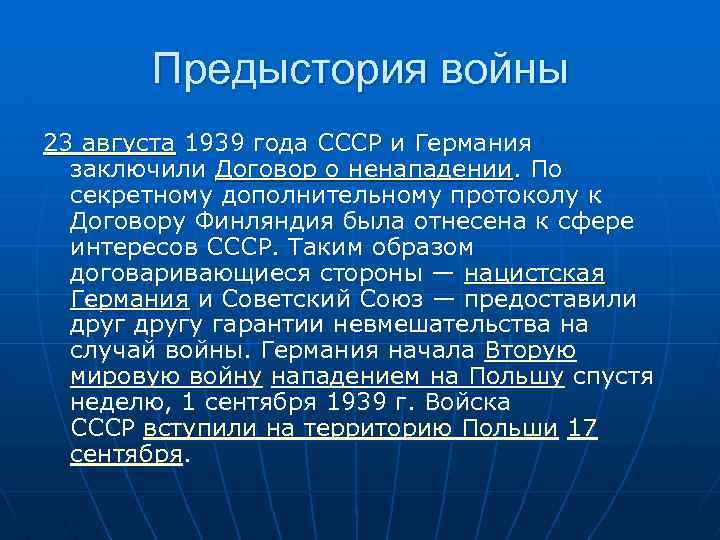 Предыстория войны

23 августа 1939 года СССР и Германия заключили Договор о ненападении. По секретному дополнительному протоколу к Договору Финляндия была отнесена к сфере интересов СССР. Таким образом договаривающиеся стороны — нацистская Германия и Советский Союз — предоставили друг другу гарантии невмешательства на случай войны. Германия начала Вторую мировую войну нападением на Польшу спустя неделю, 1 сентября 1939 г. Войска СССР вступили на территорию Польши 17 сентября.